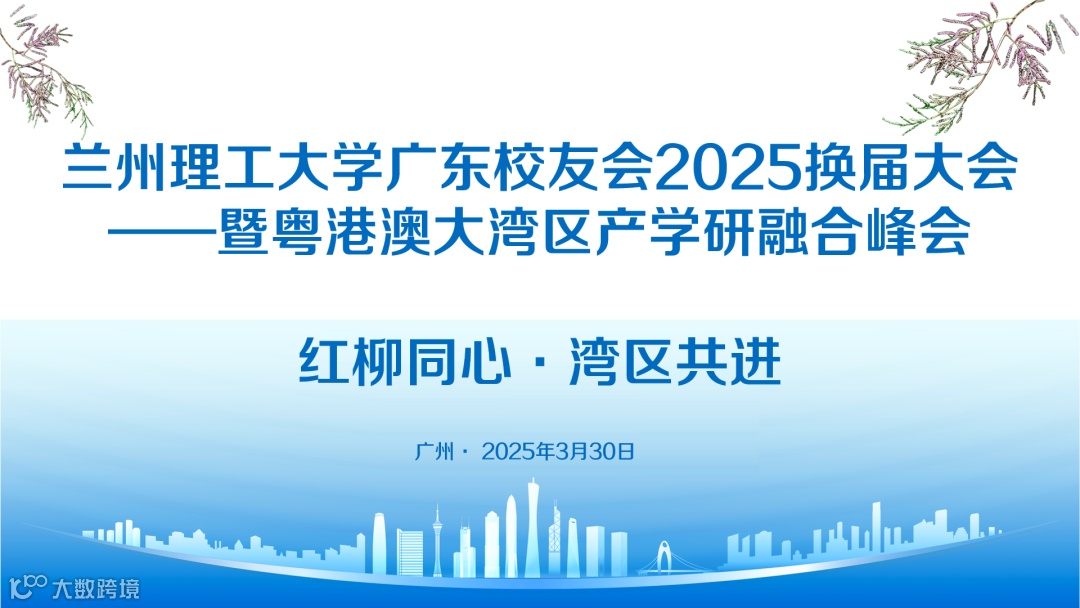 兰州理工大学广东校友会2025换届大会
——暨粤港澳大湾区产学研融合峰会

红柳同心 · 湾区共进

广州 · 2025年3月30日

大数跨境